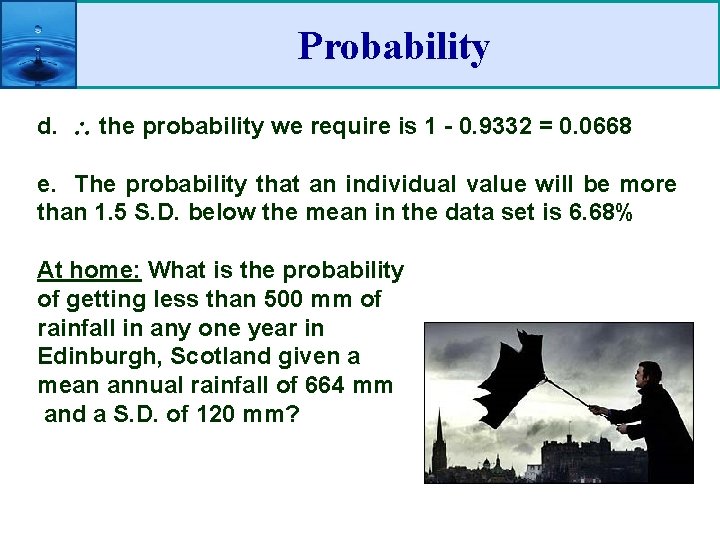 Probability

d. $\therefore$ the probability we require is 1 - 0.9332 = 0.0668

e. The probability that an individual value will be more than 1.5 S.D. below the mean in the data set is 6.68%

At home: What is the probability of getting less than 500 mm of rainfall in any one year in Edinburgh, Scotland given a mean annual rainfall of 664 mm and a S.D. of 120 mm?